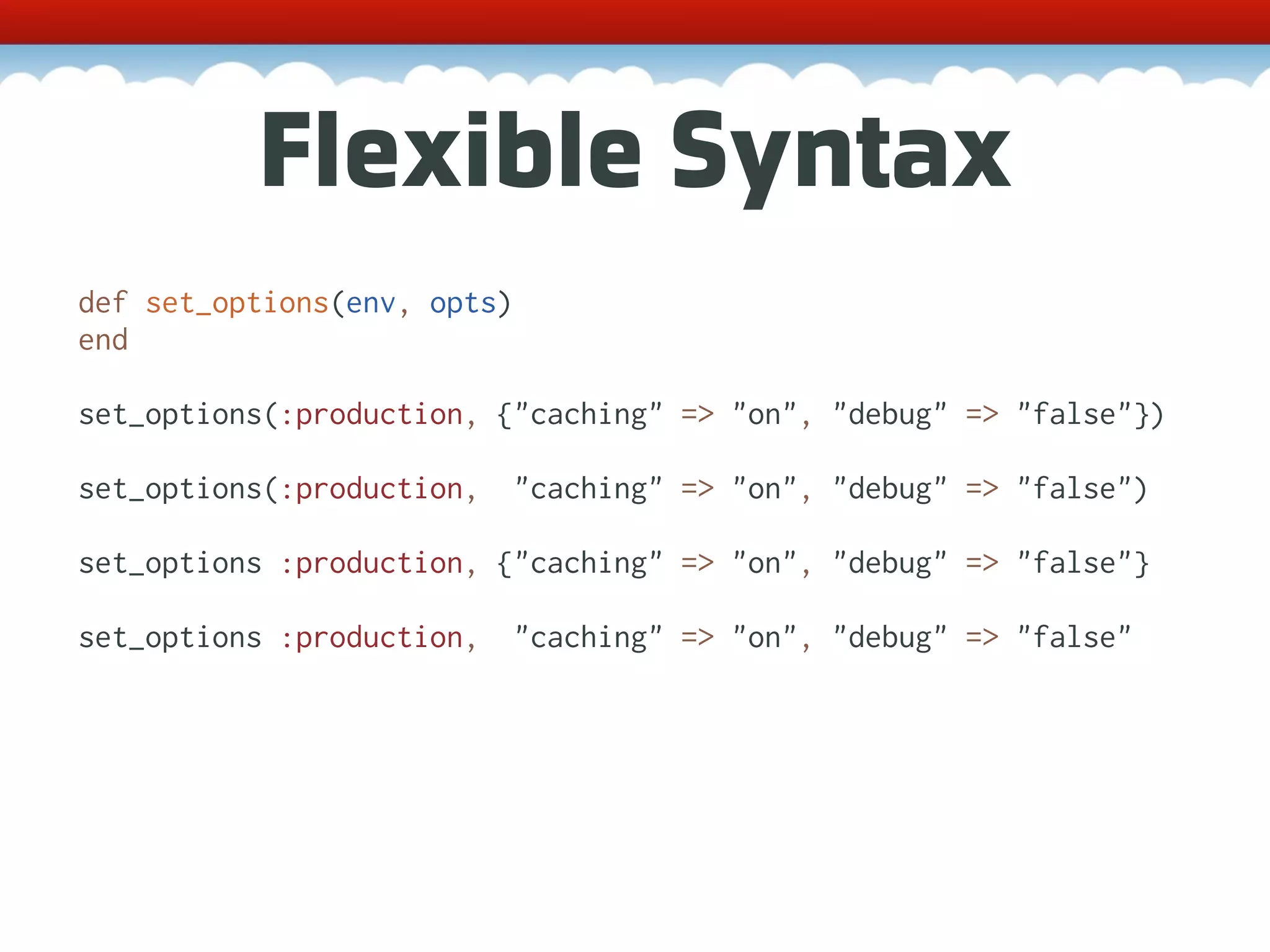 Flexible Syntax

def set_options(env, opts)
end

set_options(:production, {"caching" => "on", "debug" => "false"})

set_options(:production, "caching" => "on", "debug" => "false")

set_options :production, {"caching" => "on", "debug" => "false"}

set_options :production, "caching" => "on", "debug" => "false"